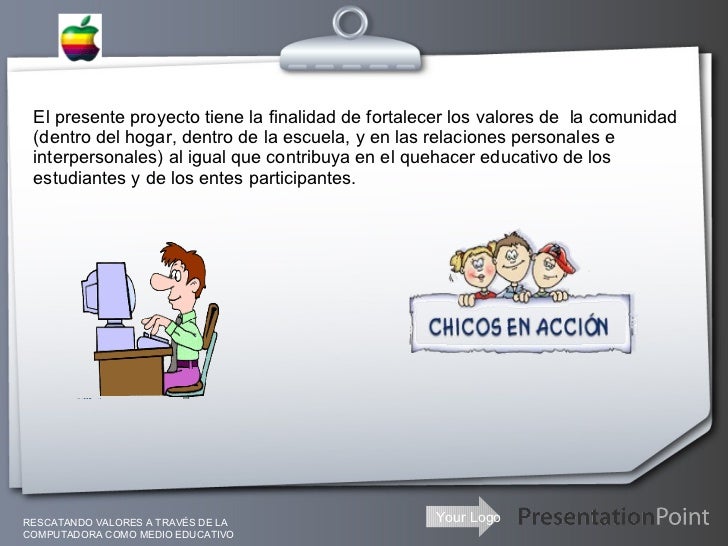 El presente proyecto tiene la finalidad de fortalecer los valores de la comunidad (dentro del hogar, dentro de la escuela, y en las relaciones personales e interpersonales) al igual que contribuya en el quehacer educativo de los estudiantes y de los entes participantes.

CHICOS EN ACCIÓN

RESCATANDO VALORES A TRAVÉS DE LA COMPUTADORA COMO MEDIO EDUCATIVO

Your Logo

PresentationPoint